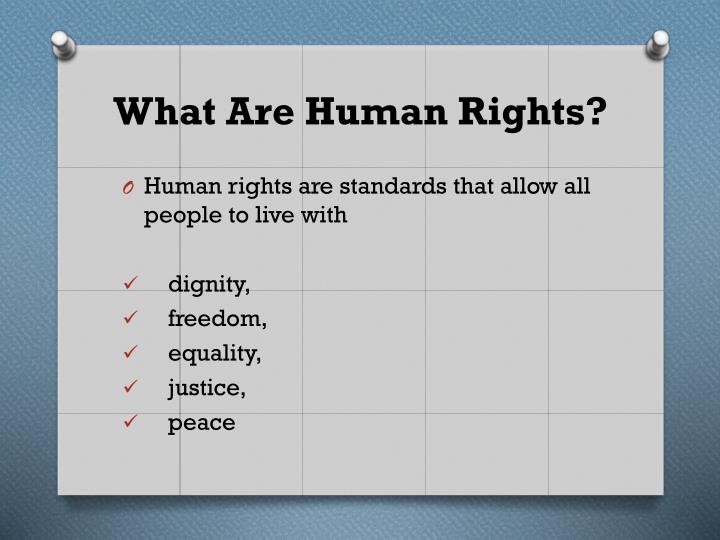 What Are Human Rights?

O Human rights are standards that allow all people to live with

✓ dignity,
✓ freedom,
✓ equality,
✓ justice,
✓ peace